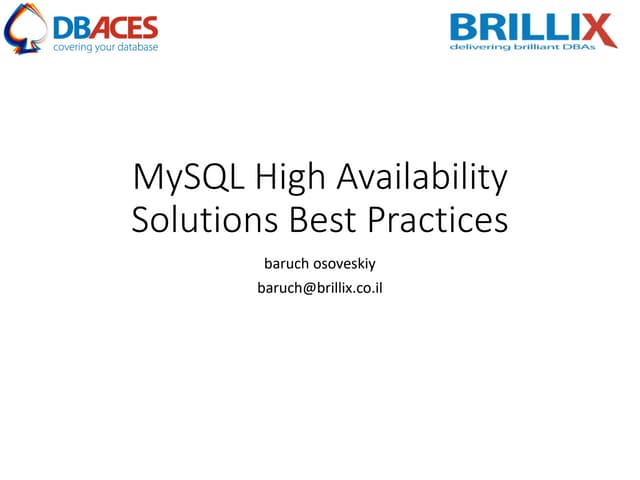 DBACES
covering your database

BRILLIX
delivering brilliant DBAs

MySQL High Availability Solutions Best Practices

baruch osoveskiy

baruch@brillix.co.il